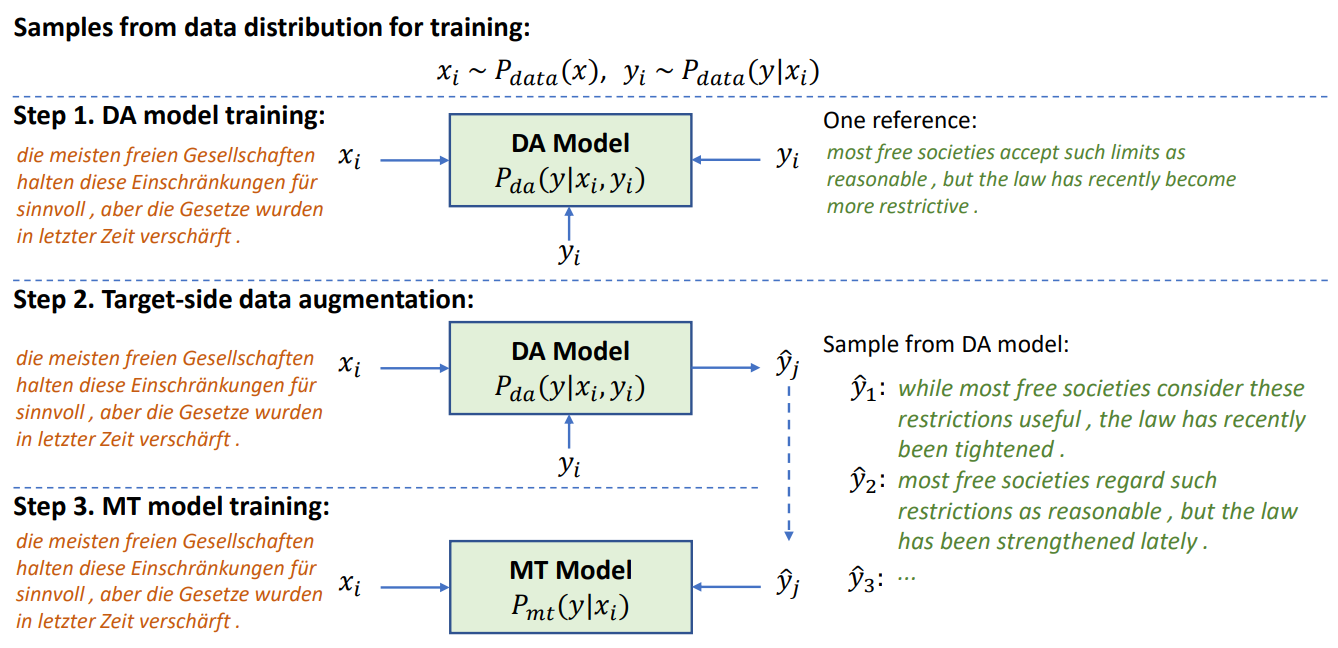 Samples from data distribution for training:

$x_i \sim P_{data}(x),\ y_i \sim P_{data}(y|x_i)$

Step 1. DA model training:

die meisten freien Gesellschaften halten diese Einschränkungen für sinnvoll , aber die Gesetze wurden in letzter Zeit verschärft .

$x_i$

DA Model
$P_{da}(y|x_i, y_i)$

$y_i$

$y_i$

One reference:
most free societies accept such limits as reasonable , but the law has recently become more restrictive .

Step 2. Target-side data augmentation:

die meisten freien Gesellschaften halten diese Einschränkungen für sinnvoll , aber die Gesetze wurden in letzter Zeit verschärft .

$x_i$

DA Model
$P_{da}(y|x_i, y_i)$

$y_i$

$\hat{y}_j$

Sample from DA model:

$\hat{y}_1$: while most free societies consider these restrictions useful , the law has recently been tightened .

$\hat{y}_2$: most free societies regard such restrictions as reasonable , but the law has been strengthened lately .

$\hat{y}_3$: ...

Step 3. MT model training:

die meisten freien Gesellschaften halten diese Einschränkungen für sinnvoll , aber die Gesetze wurden in letzter Zeit verschärft .

$x_i$

MT Model
$P_{mt}(y|x_i)$

$\hat{y}_j$